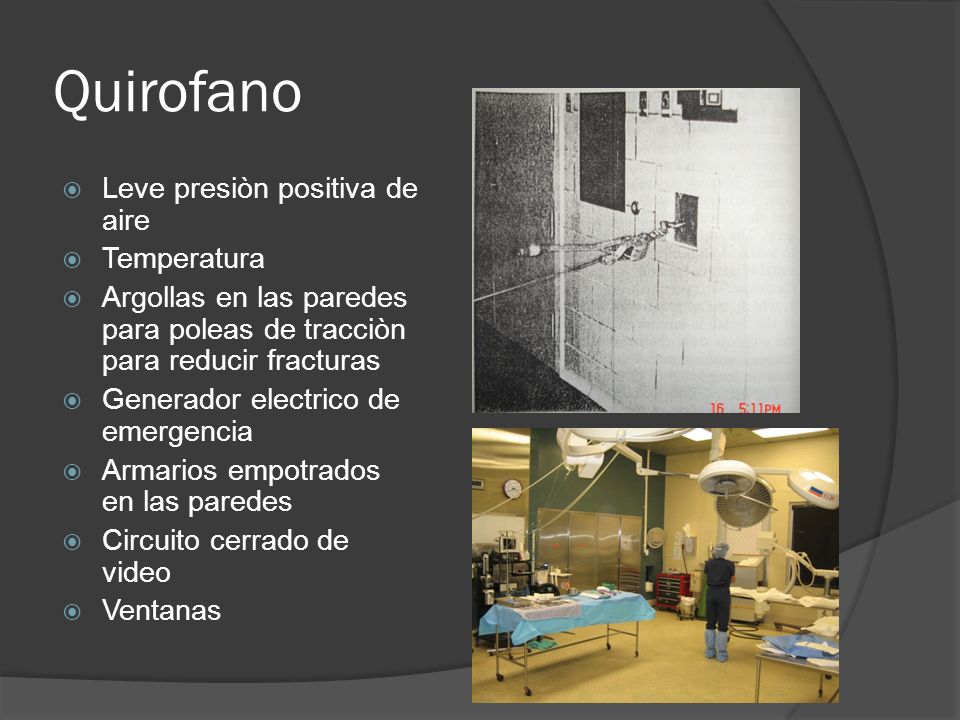 Quirofano

Leve presiòn positiva de aire

Temperatura

Argollas en las paredes para poleas de tracciòn para reducir fracturas

Generador electrico de emergencia

Armarios empotrados en las paredes

Circuito cerrado de video

Ventanas

16 5:11PM